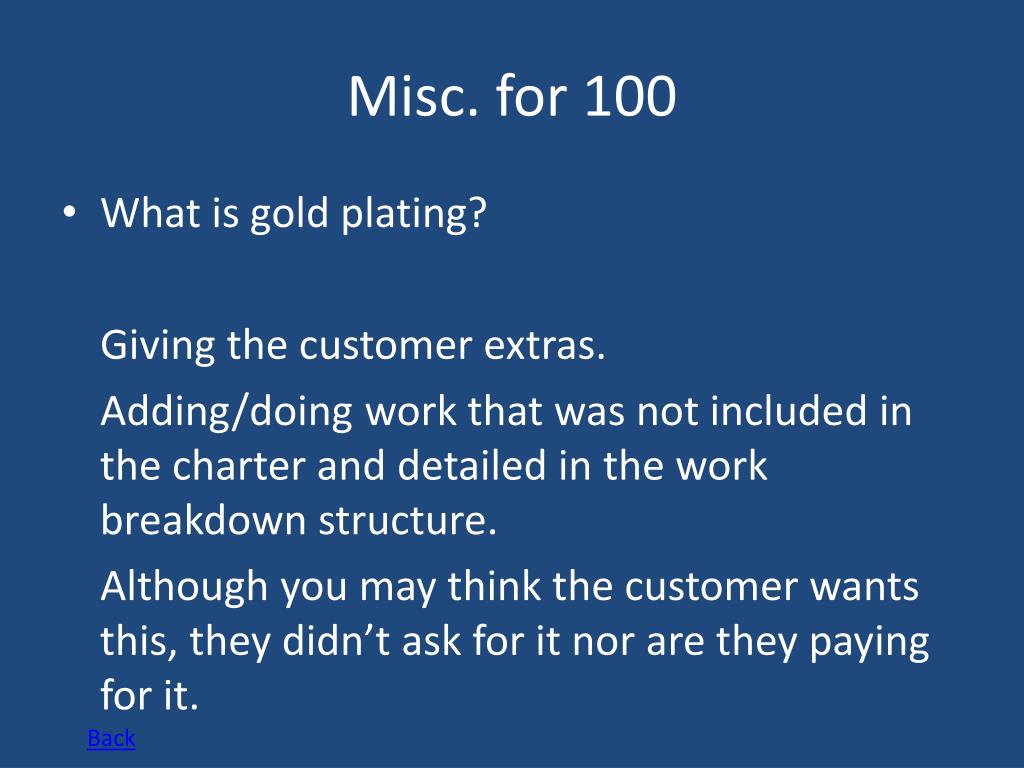 Misc. for 100

• What is gold plating?

Giving the customer extras.

Adding/doing work that was not included in the charter and detailed in the work breakdown structure.

Although you may think the customer wants this, they didn’t ask for it nor are they paying for it.

Back